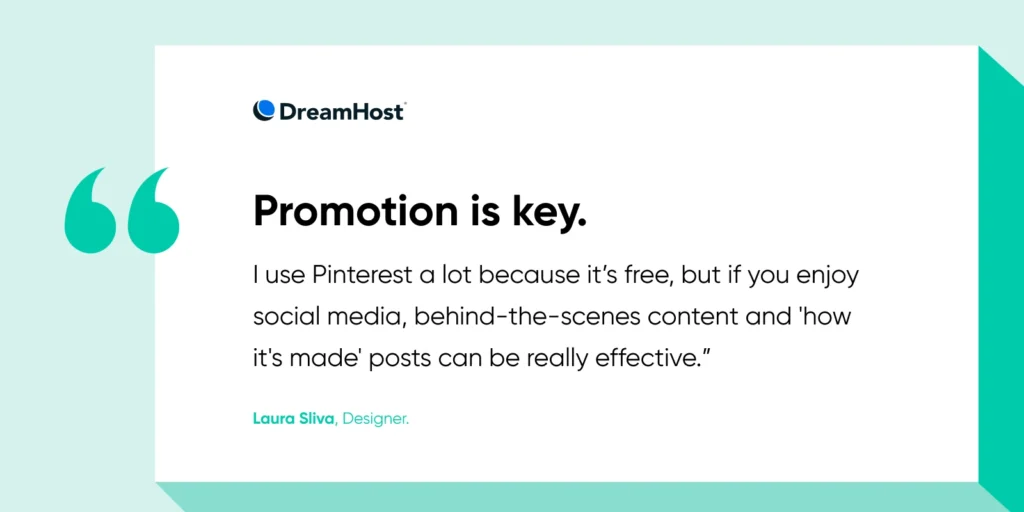 DreamHost

“

Promotion is key.

I use Pinterest a lot because it’s free, but if you enjoy social media, behind-the-scenes content and 'how it's made' posts can be really effective.”

Laura Sliva, Designer.